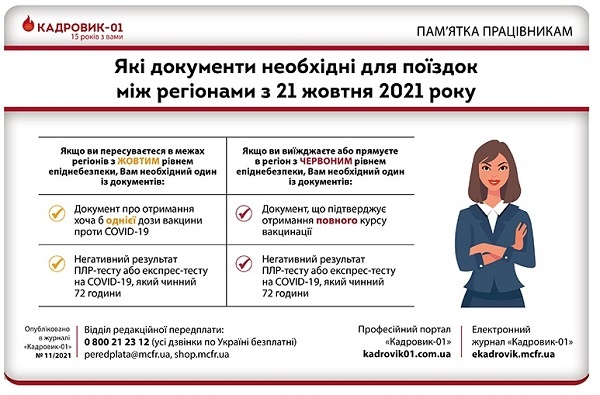 КАДРОВИК-01
15 років з вами

ПАМ'ЯТКА ПРАЦІВНИКАМ

Які документи необхідні для поїздок між регіонами з 21 жовтня 2021 року

| Якщо ви пересуваєтеся в межах регіонів з ЖОВТИМ рівнем епіднебезпеки, Вам необхідний один із документів: | Якщо ви виїжджаєте або прямуєте в регіон з ЧЕРВОНИМ рівнем епіднебезпеки, Вам необхідний один із документів: |
|---|---|
| Документ про отримання хоча б однієї дози вакцини проти COVID-19 | Документ, що підтверджує отримання повного курсу вакцинації |
| Негативний результат ПЛР-тесту або експрес-тесту на COVID-19, який чинний 72 години | Негативний результат ПЛР-тесту або експрес-тесту на COVID-19, який чинний 72 години |

Опубліковано в журналі «Кадровик-01» № 11/2021

Відділ редакційної передплати:
0 800 21 23 12 (усі дзвінки по Україні безплатні)
peredplata@mcfr.ua, shop.mcfr.ua

Професійний портал «Кадровик-01»
kadrovik01.com.ua

Електронний журнал «Кадровик-01»
ekadrovik.mcfr.ua